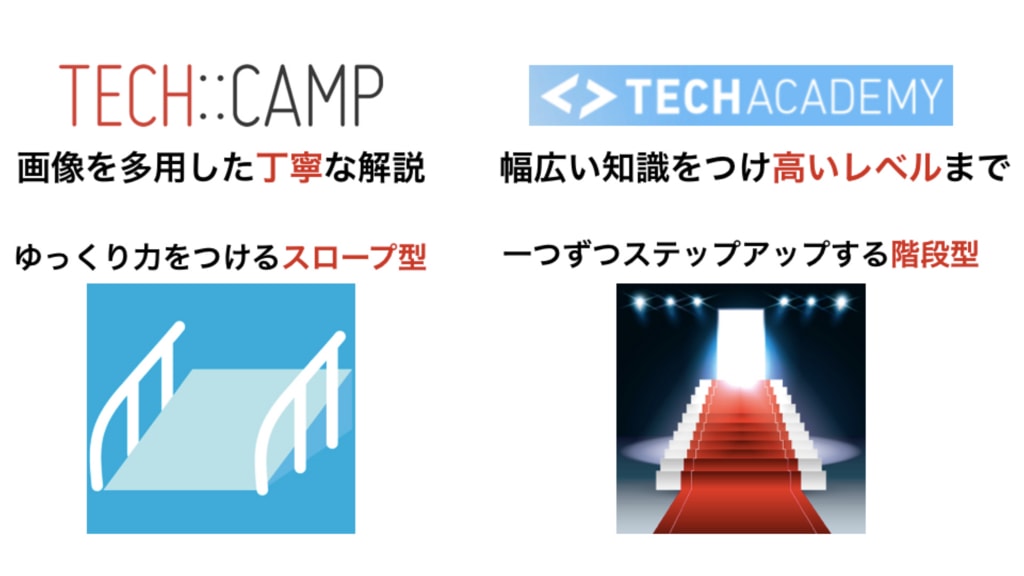 TECH::CAMP

画像を多用した丁寧な解説

ゆっくり力をつけるスロープ型

<> TECHACADEMY

幅広い知識をつけ高いレベルまで

一つずつステップアップする階段型